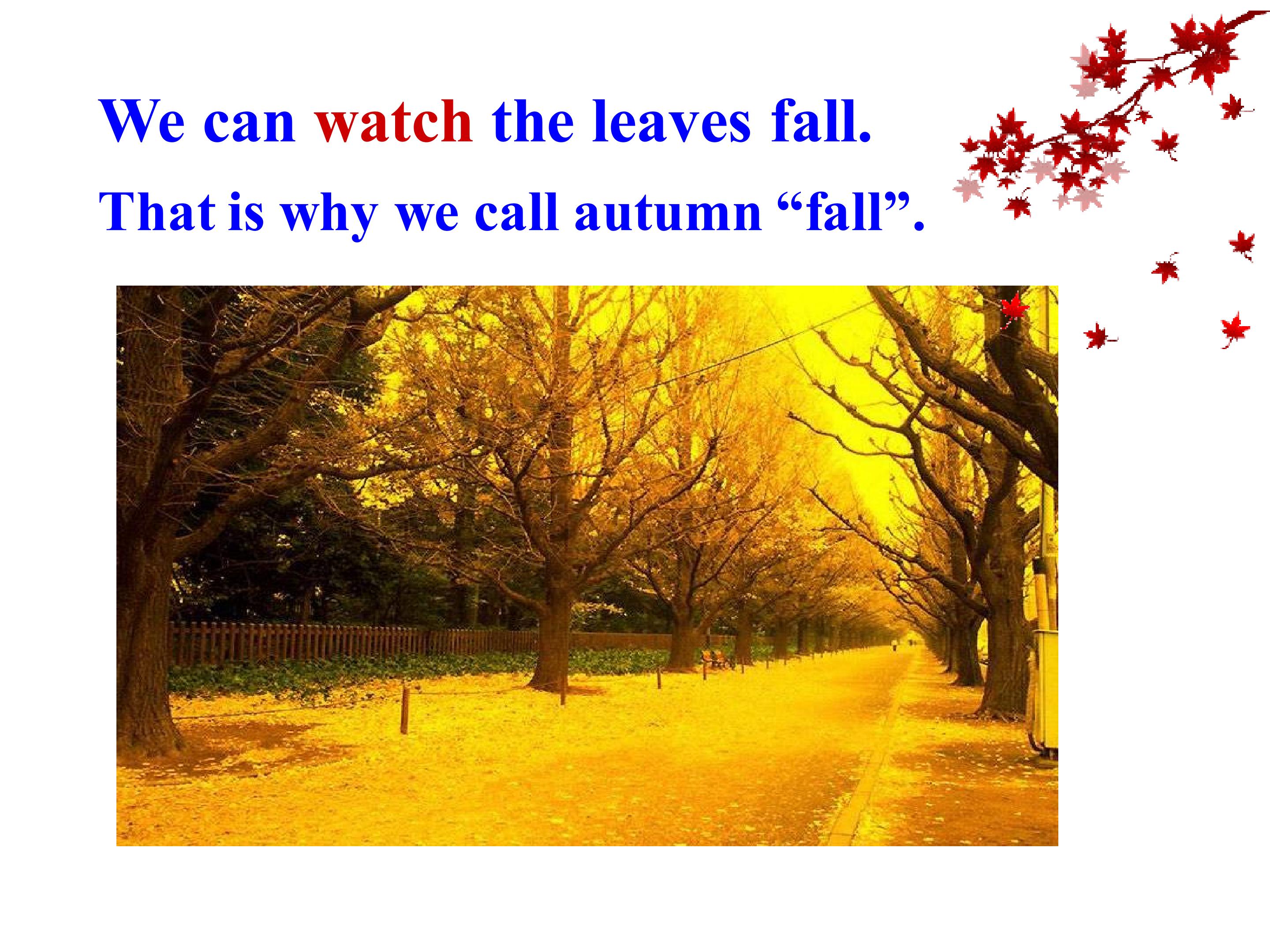 We can watch the leaves fall.

That is why we call autumn “fall”.